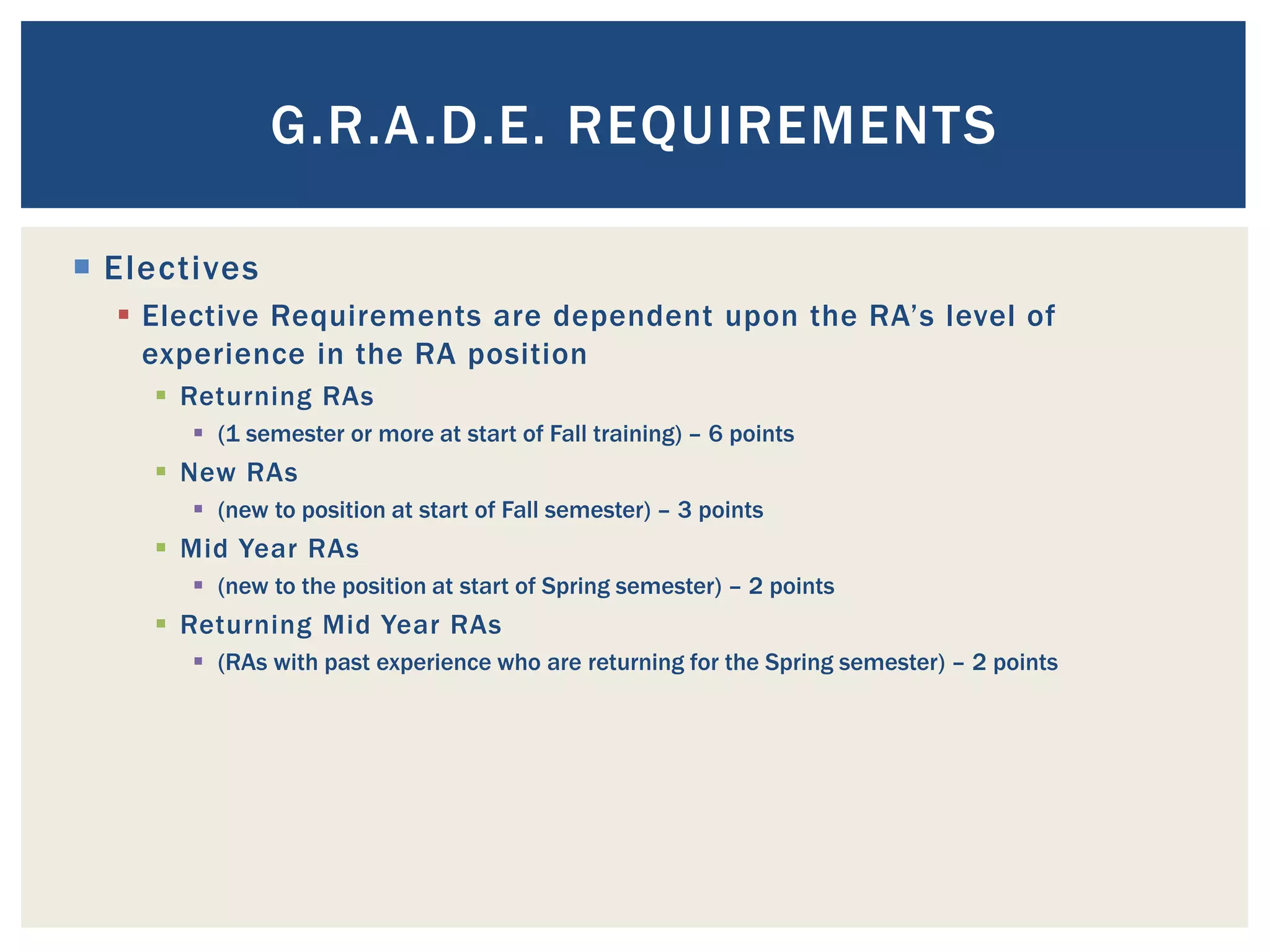 G.R.A.D.E. REQUIREMENTS

Electives

Elective Requirements are dependent upon the RA's level of experience in the RA position

Returning RAs

(1 semester or more at start of Fall training) – 6 points

New RAs

(new to position at start of Fall semester) – 3 points

Mid Year RAs

(new to the position at start of Spring semester) – 2 points

Returning Mid Year RAs

(RAs with past experience who are returning for the Spring semester) – 2 points